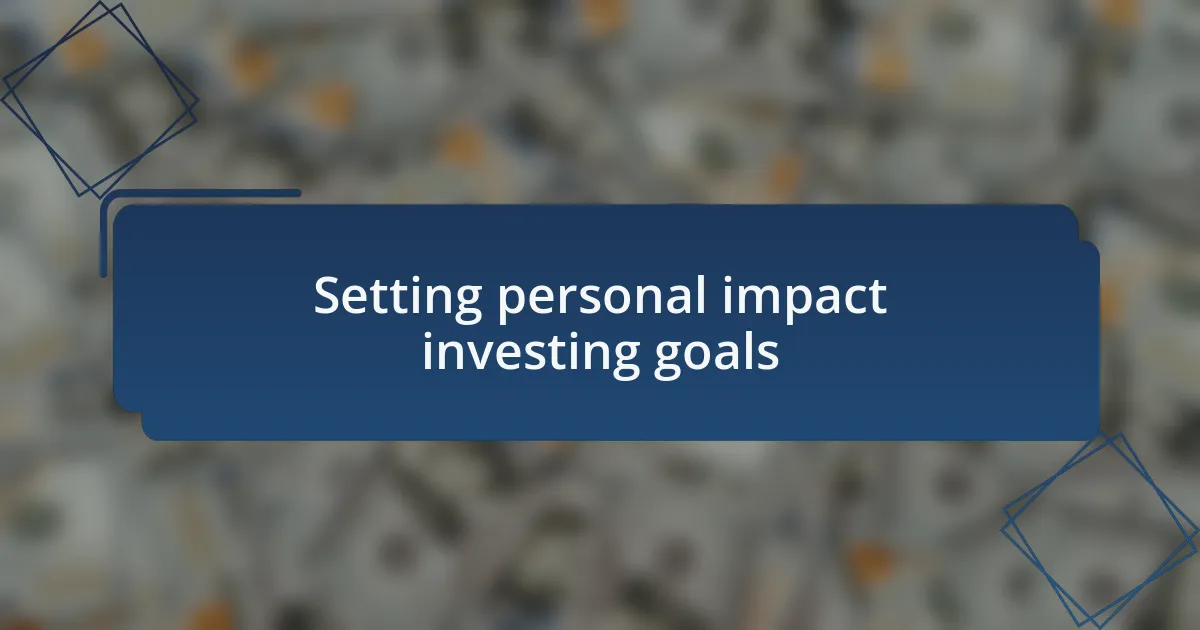 Setting personal impact investing goals